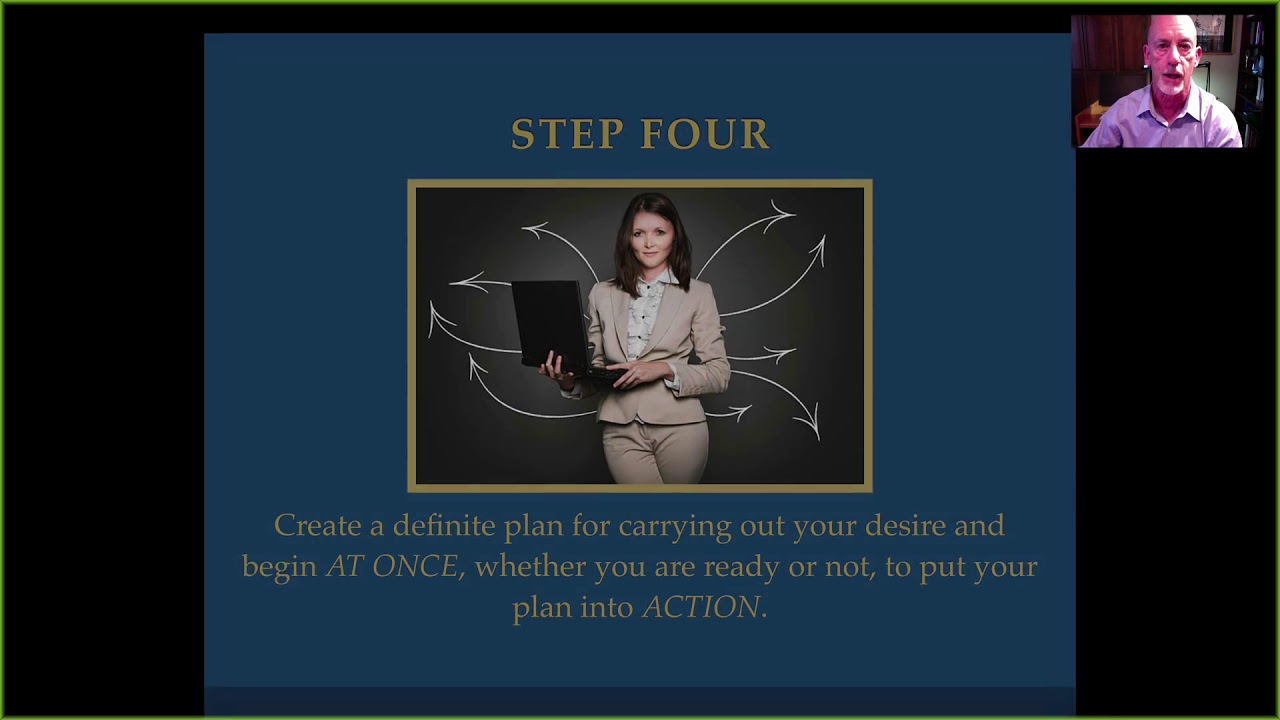 STEP FOUR

Create a definite plan for carrying out your desire and begin AT ONCE, whether you are ready or not, to put your plan into ACTION.